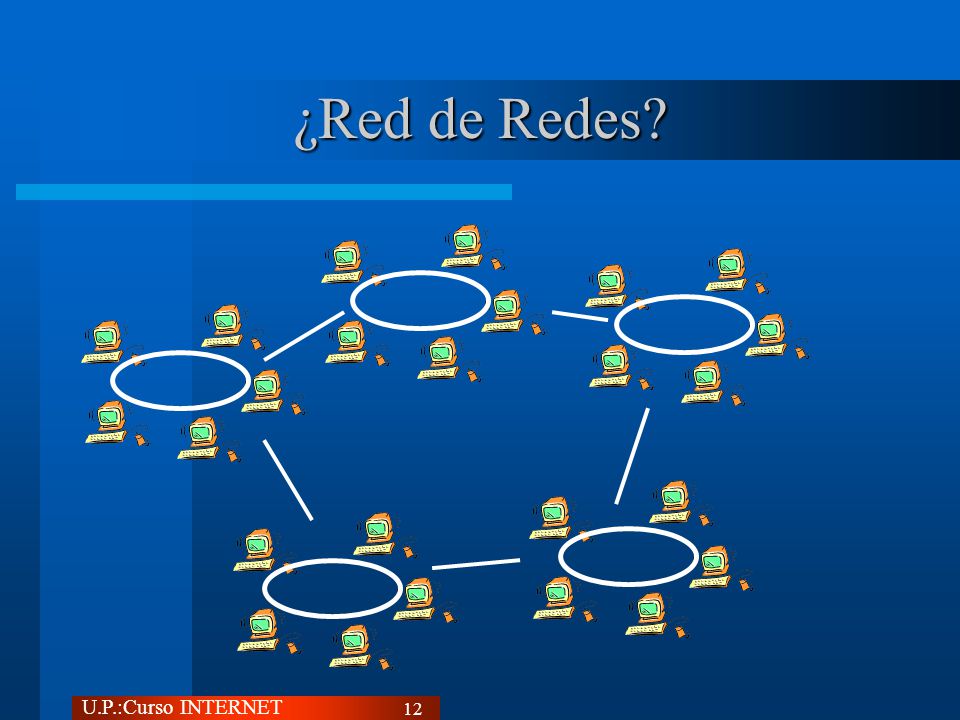 ¿Red de Redes?

U.P.:Curso INTERNET 12